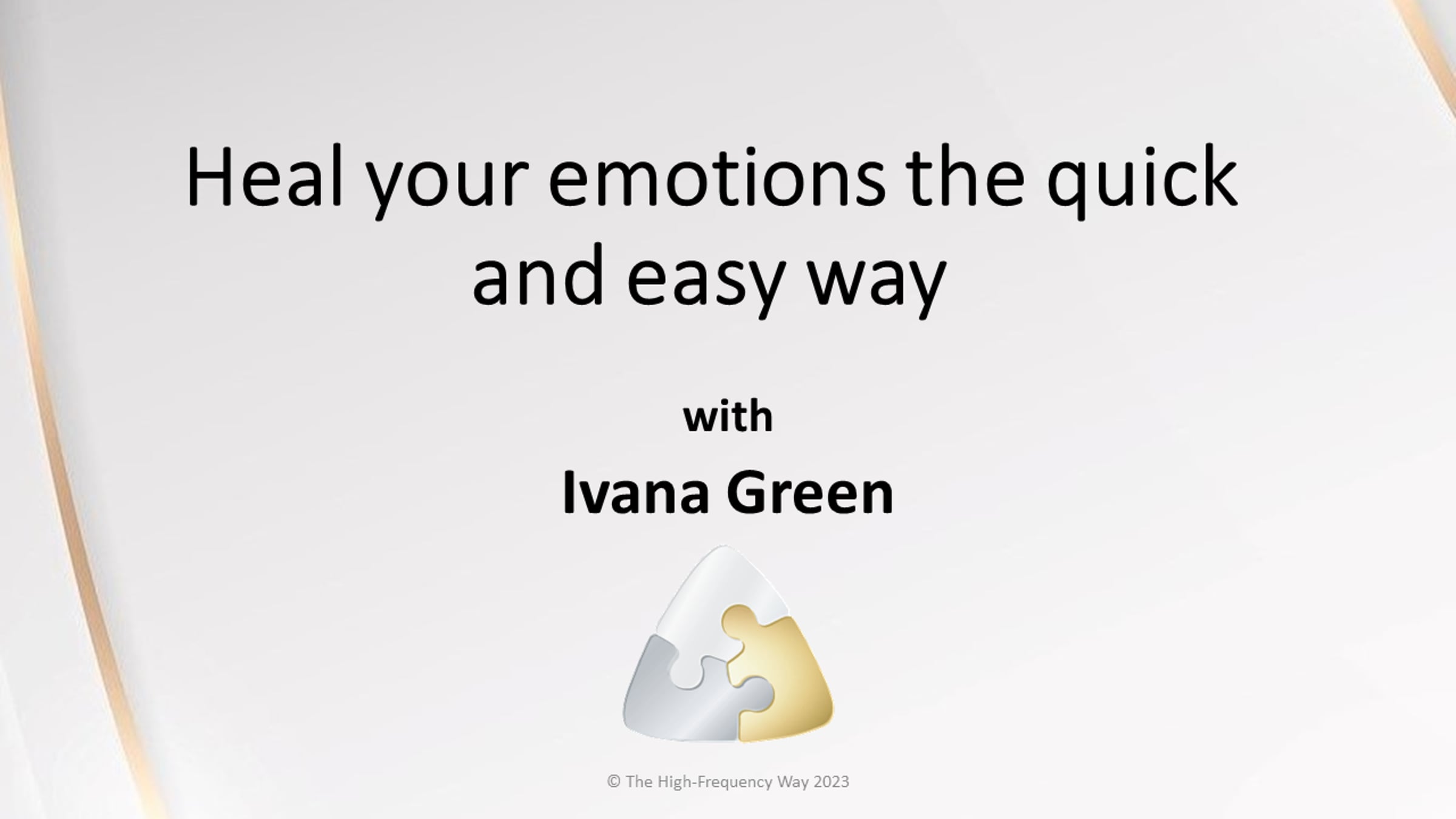 Heal your emotions the quick and easy way

with

Ivana Green

© The High-Frequency Way 2023